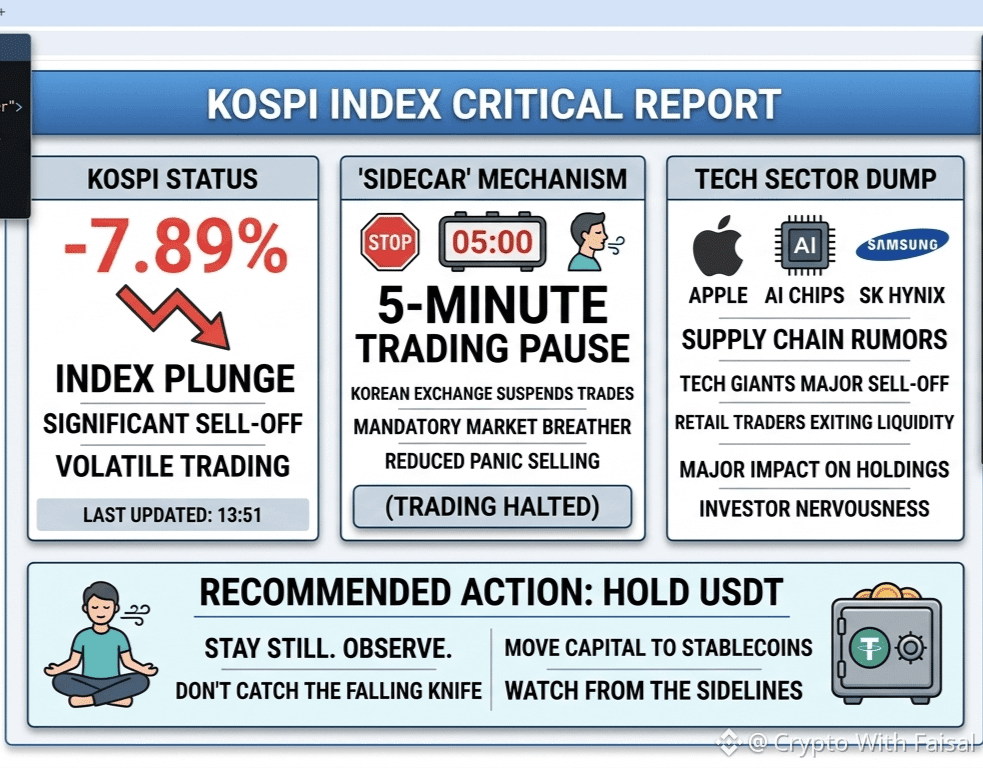 r">

KOSPI INDEX CRITICAL REPORT

KOSPI STATUS

-7.89%

INDEX PLUNGE

SIGNIFICANT SELL-OFF

VOLATILE TRADING

LAST UPDATED: 13:51

'SIDECAR' MECHANISM

STOP

05:00

5-MINUTE TRADING PAUSE

KOREAN EXCHANGE SUSPENDS TRADES

MANDATORY MARKET BREATHER

REDUCED PANIC SELLING

(TRADING HALTED)

TECH SECTOR DUMP

AI

SAMSUNG

APPLE AI CHIPS SK HYNIX

SUPPLY CHAIN RUMORS

TECH GIANTS MAJOR SELL-OFF

RETAIL TRADERS EXITING LIQUIDITY

MAJOR IMPACT ON HOLDINGS

INVESTOR NERVOUSNESS

RECOMMENDED ACTION: HOLD USDT

STAY STILL. OBSERVE.

DON'T CATCH THE FALLING KNIFE

MOVE CAPITAL TO STABLECOINS

WATCH FROM THE SIDELINES

@ Crypto With Faisal